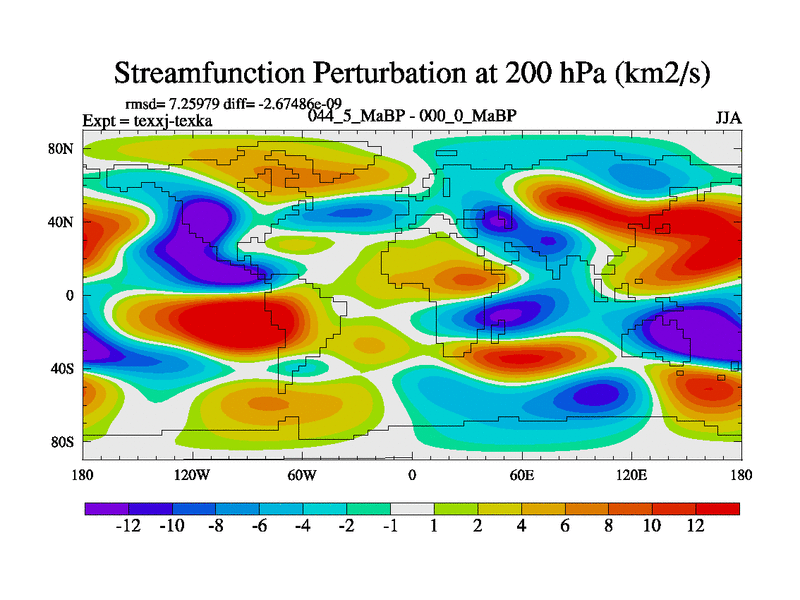 Streamfunction Perturbation at 200 hPa (km2/s)

rmsd= 7.25979 diff= -2.67486e-09
Expt = texxj-texka
044_5_MaBP - 000_0_MaBP
JJA

80N
40N
0
40S
80S

180
120W
60W
0
60E
120E
180

-12
-10
-8
-6
-4
-2
-1
1
2
4
6
8
10
12